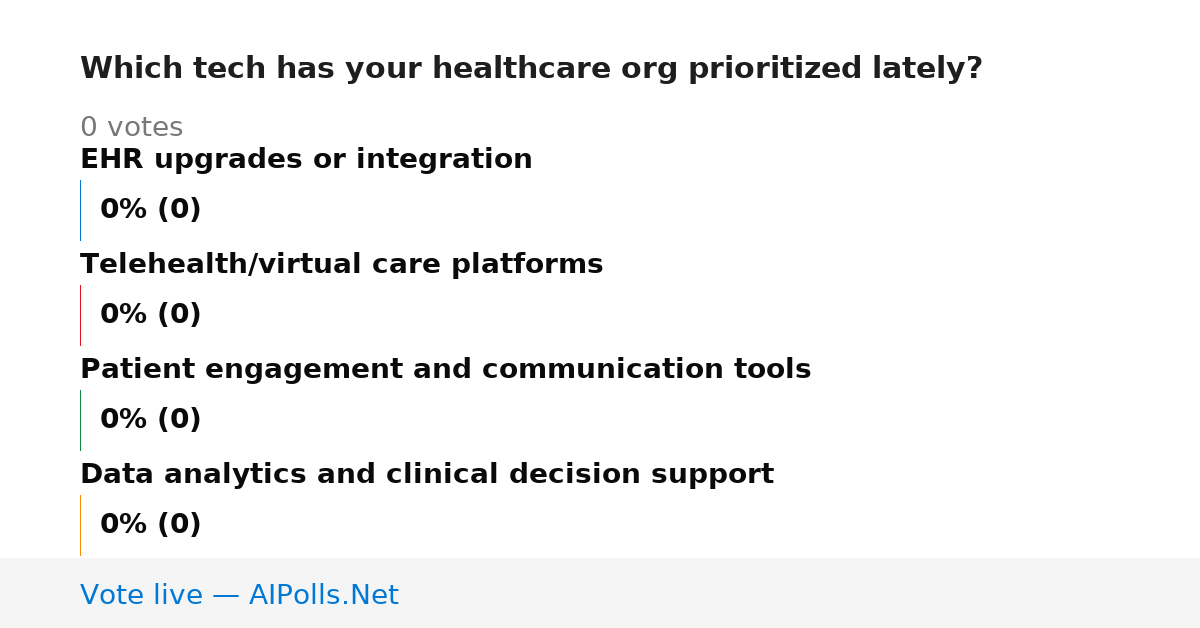 Which tech has your healthcare org prioritized lately?

0 votes

EHR upgrades or integration

0% (0)

Telehealth/virtual care platforms

0% (0)

Patient engagement and communication tools

0% (0)

Data analytics and clinical decision support

0% (0)

Vote live — AIPolls.Net